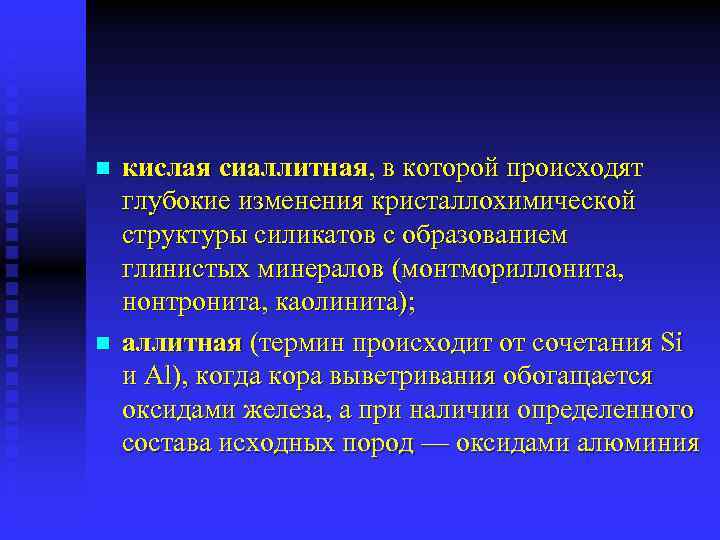 ■ **кислая сиаллитная**, в которой происходят глубокие изменения кристаллохимической структуры силикатов с образованием глинистых минералов (монтмориллонита, нонтронита, каолинита);

■ **аллитная** (термин происходит от сочетания Si и Al), когда кора выветривания обогащается оксидами железа, а при наличии определенного состава исходных пород — оксидами алюминия